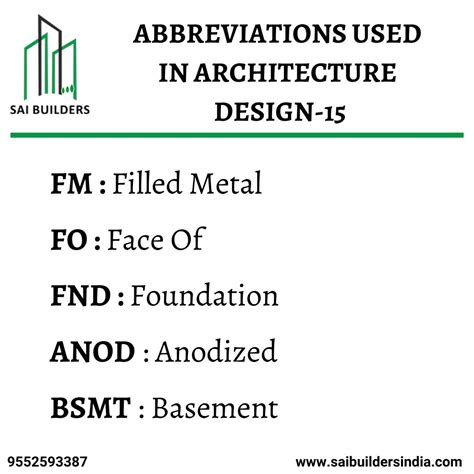 SAI BUILDERS

ABBREVIATIONS USED IN ARCHITECTURE DESIGN-15

FM : Filled Metal

FO : Face Of

FND : Foundation

ANOD : Anodized

BSMT : Basement

9552593387

www.saibuildersindia.com